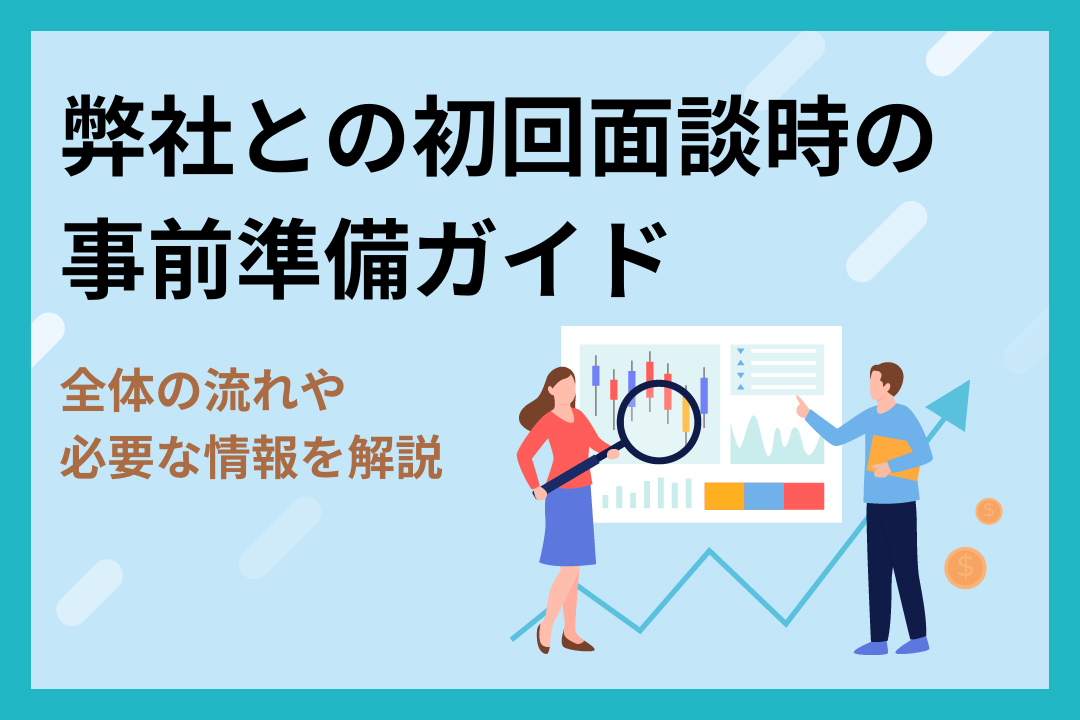 弊社との初回面談時の事前準備ガイド

全体の流れや必要な情報を解説

$

$